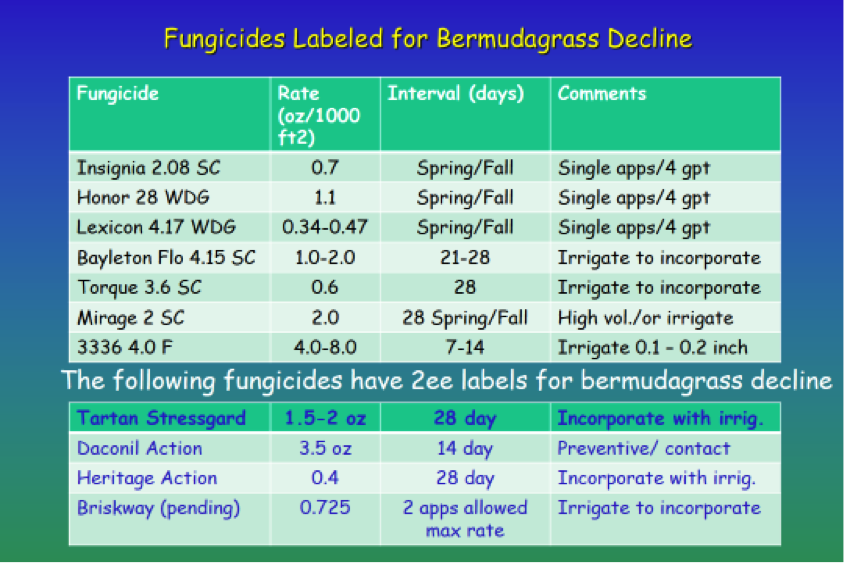 Fungicides Labeled for Bermudagrass Decline

| Fungicide | Rate (oz/1000 ft2) | Interval (days) | Comments |
|---|---|---|---|
| Insignia 2.08 SC | 0.7 | Spring/Fall | Single apps/4 gpt |
| Honor 28 WDG | 1.1 | Spring/Fall | Single apps/4 gpt |
| Lexicon 4.17 WDG | 0.34-0.47 | Spring/Fall | Single apps/4 gpt |
| Bayleton Flo 4.15 SC | 1.0-2.0 | 21-28 | Irrigate to incorporate |
| Torque 3.6 SC | 0.6 | 28 | Irrigate to incorporate |
| Mirage 2 SC | 2.0 | 28 Spring/Fall | High vol./or irrigate |
| 3336 4.0 F | 4.0-8.0 | 7-14 | Irrigate 0.1 - 0.2 inch |

The following fungicides have 2ee labels for bermudagrass decline

| Tartan Stressgard | 1.5-2 oz | 28 day | Incorporate with irrig. |
|---|---|---|---|
| Daconil Action | 3.5 oz | 14 day | Preventive/ contact |
| Heritage Action | 0.4 | 28 day | Incorporate with irrig. |
| Briskway (pending) | 0.725 | 2 apps allowed max rate | Irrigate to incorporate |